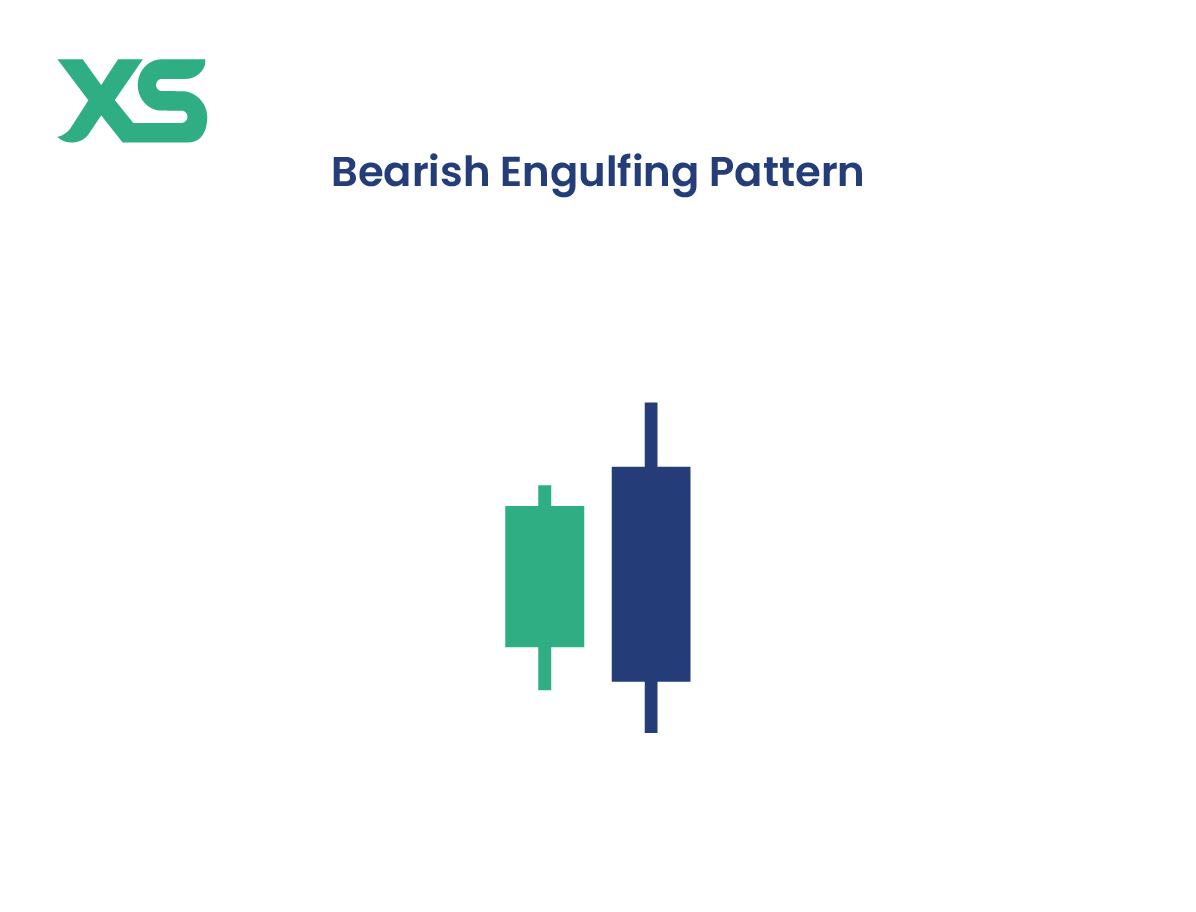 XS

Bearish Engulfing Pattern